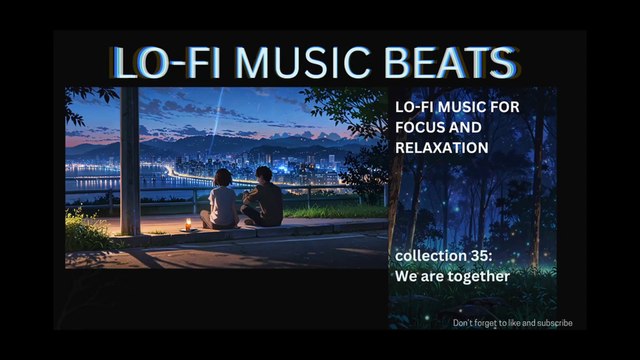 LO-FI MUSIC BEATS

LO-FI MUSIC FOR FOCUS AND RELAXATION

collection 35: We are together

Don't forget to like and subscribe